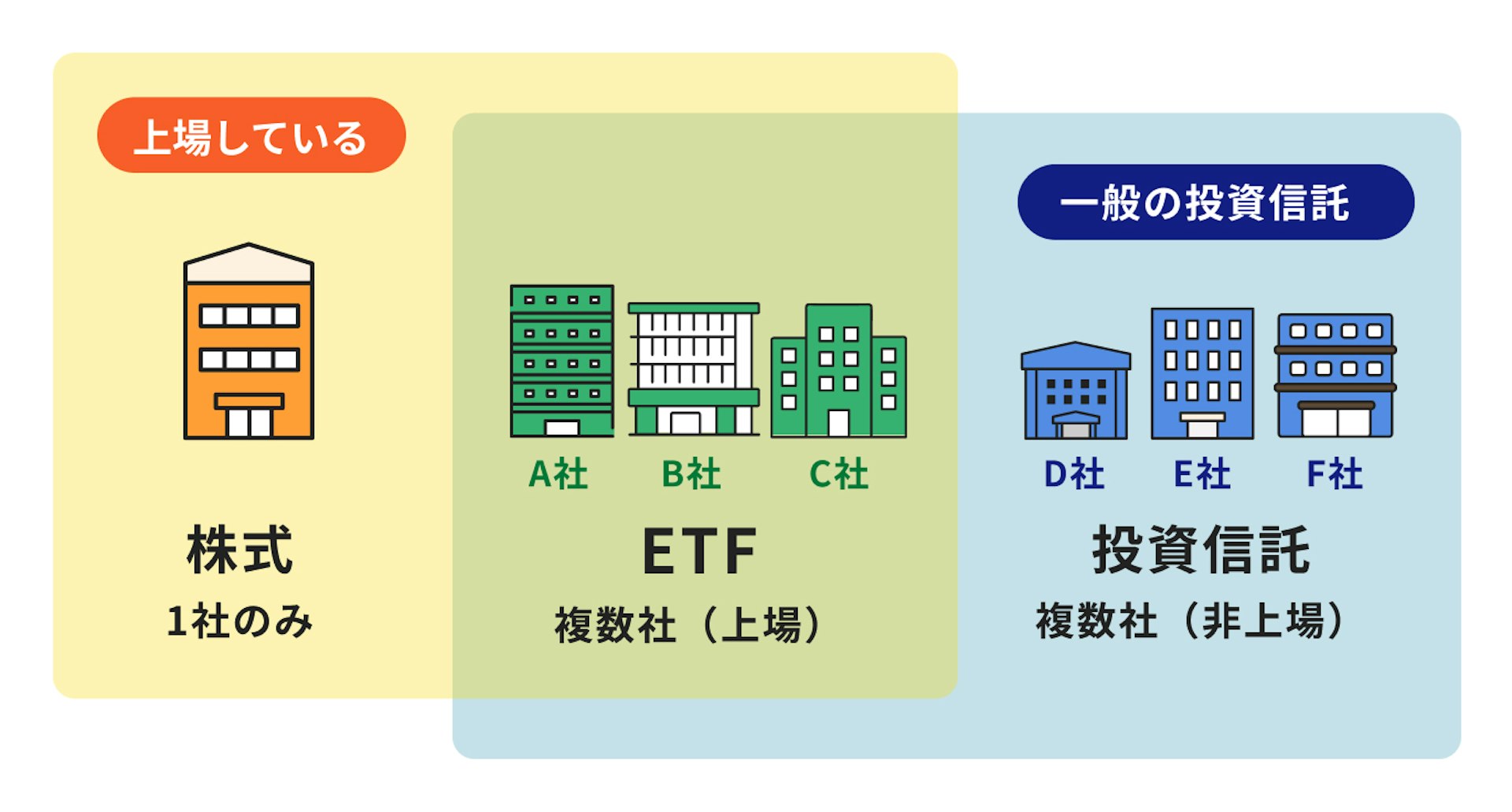 上場している

一般の投資信託

A社 B社 C社

D社 E社 F社

株式
1社のみ

ETF
複数社（上場）

投資信託
複数社（非上場）